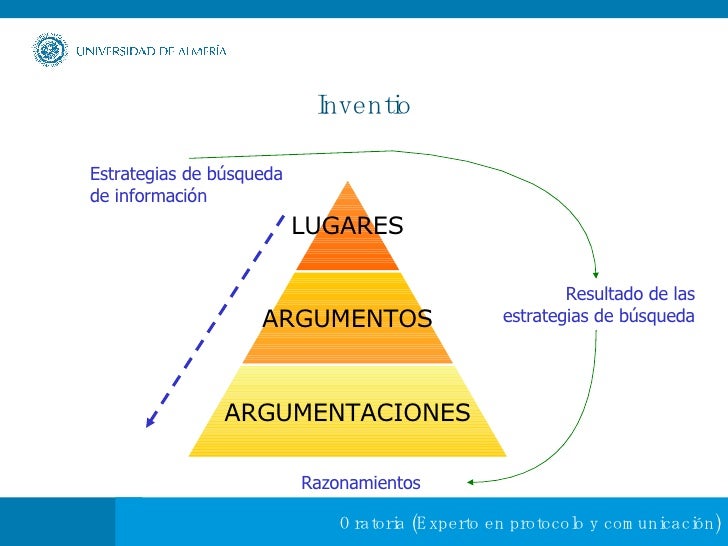 UNIVERSIDAD DE ALMERÍA

Inventio

Estrategias de búsqueda de información

LUGARES

ARGUMENTOS

ARGUMENTACIONES

Resultado de las estrategias de búsqueda

Razonamientos

Oratoria (Experto en protocolo y comunicación)